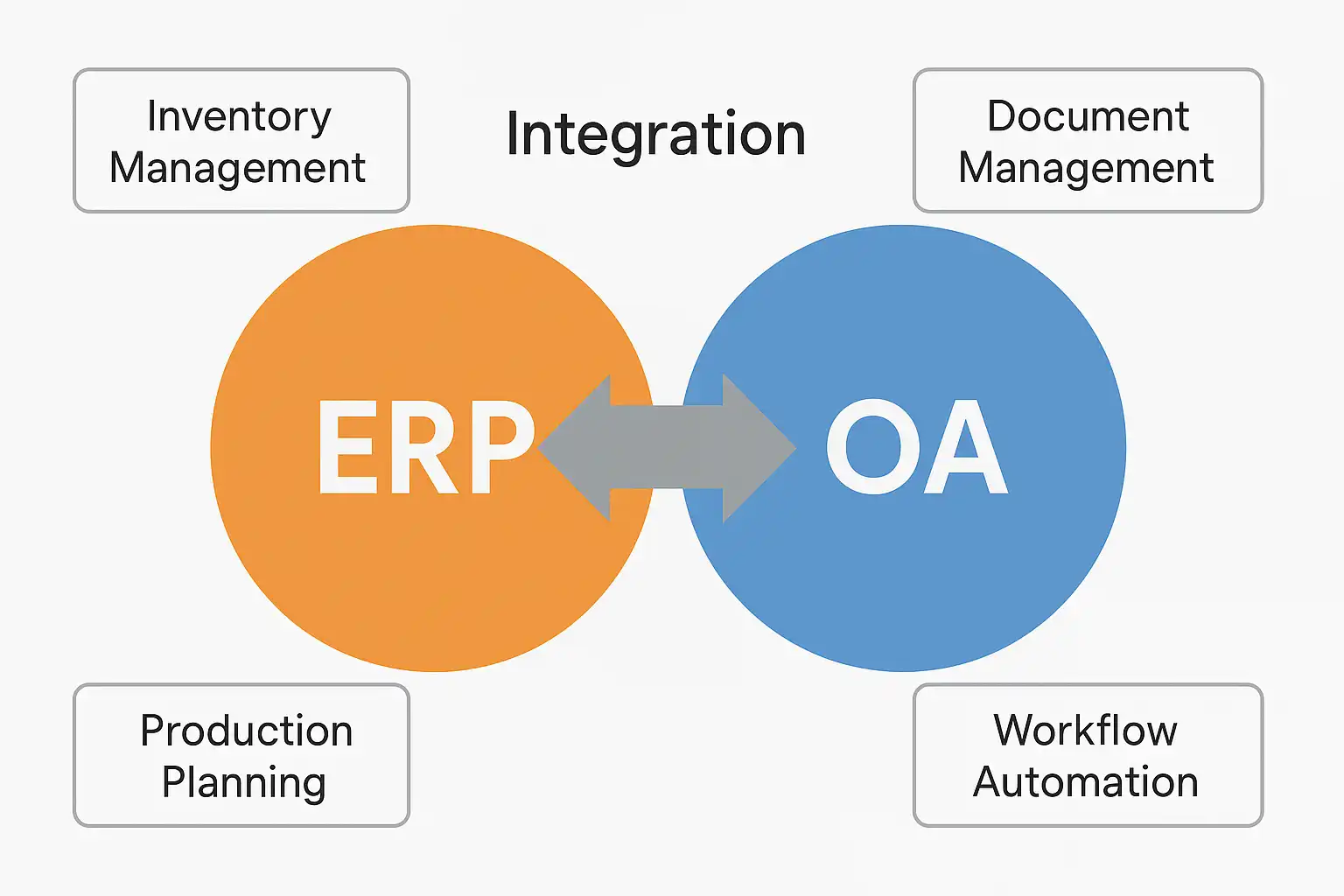 Inventory Management

Integration

Document Management

ERP

OA

Production Planning

Workflow Automation